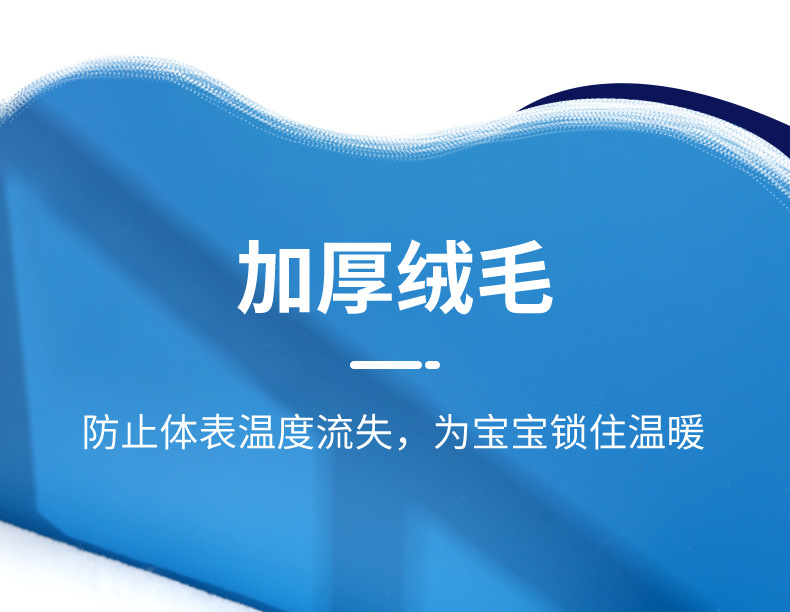 加厚绒毛

防止体表温度流失，为宝宝锁住温暖